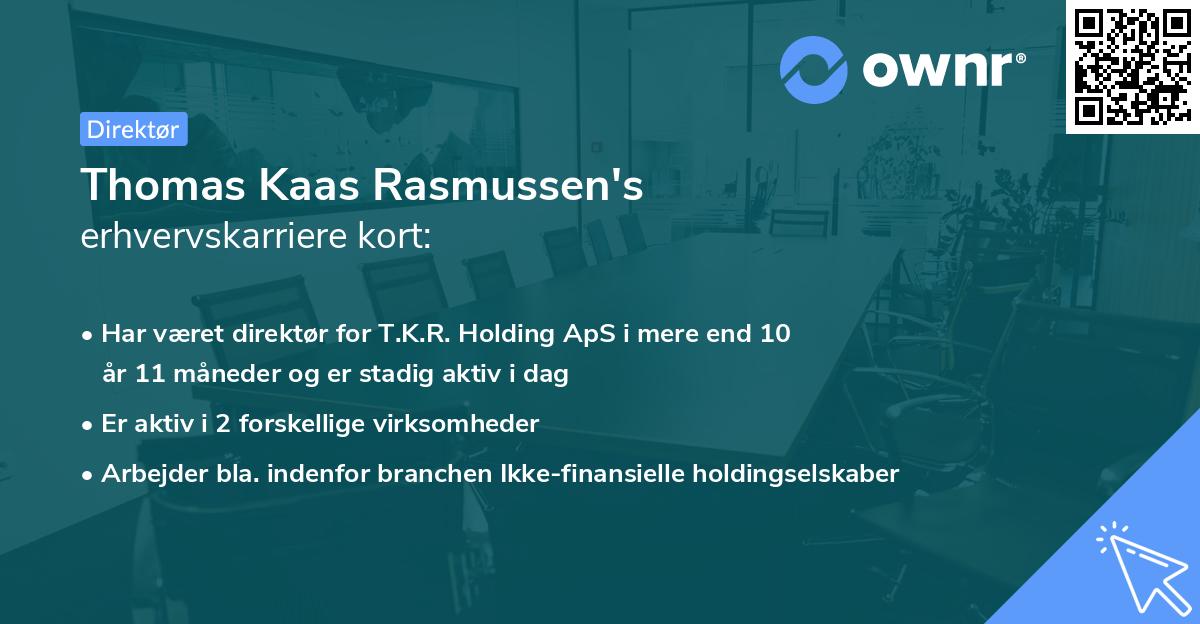 ownr®

Direktør

Thomas Kaas Rasmussen's
erhvervskarriere kort:

• Har været direktør for T.K.R. Holding ApS i mere end 10 år 11 måneder og er stadig aktiv i dag

• Er aktiv i 2 forskellige virksomheder

• Arbejder bla. indenfor branchen Ikke-finansielle holdingselskaber